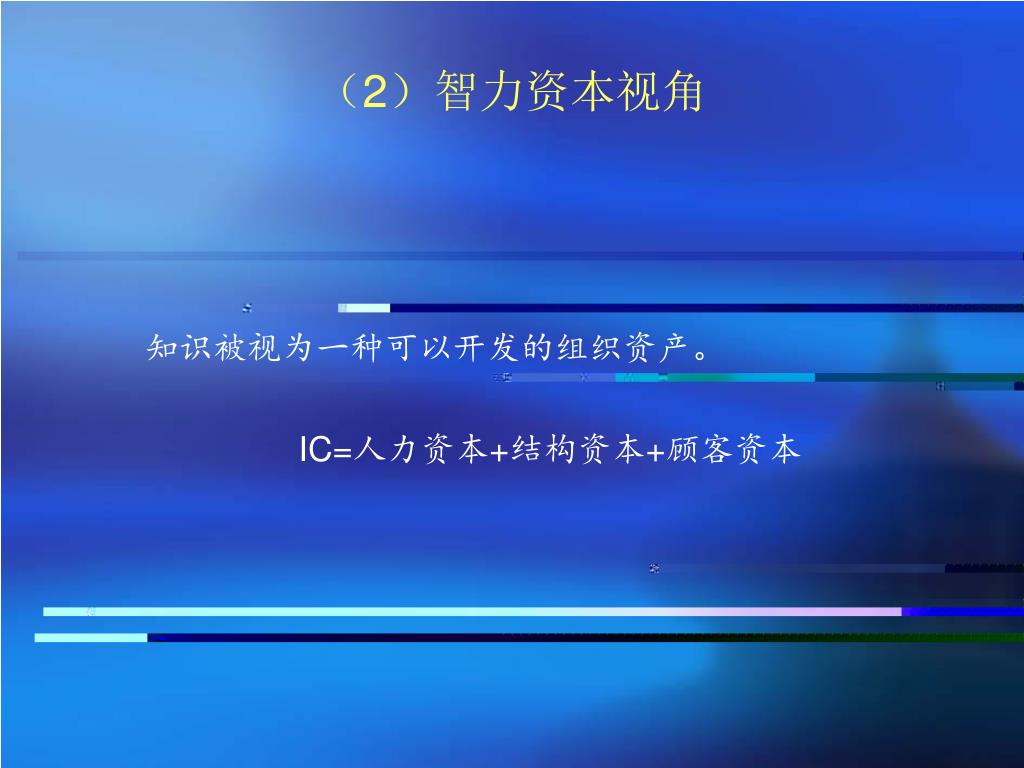 （2）智力资本视角

知识被视为一种可以开发的组织资产。

IC=人力资本+结构资本+顾客资本